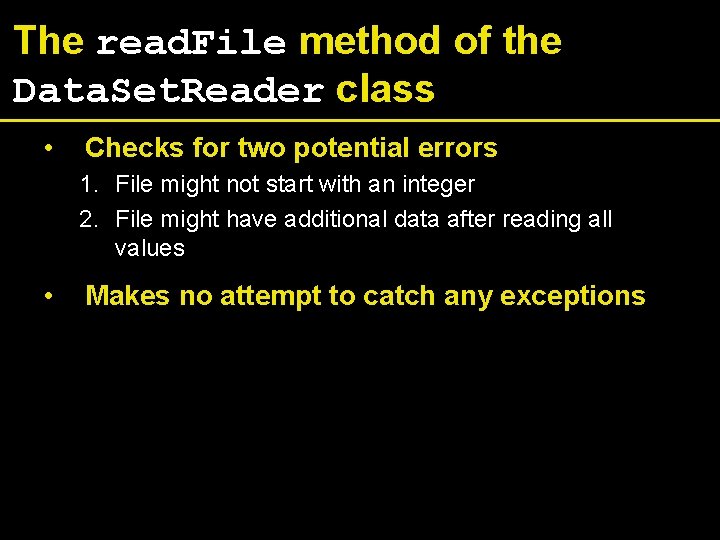 The readFile method of the DataSetReader class

• Checks for two potential errors
1. File might not start with an integer
2. File might have additional data after reading all values

• Makes no attempt to catch any exceptions